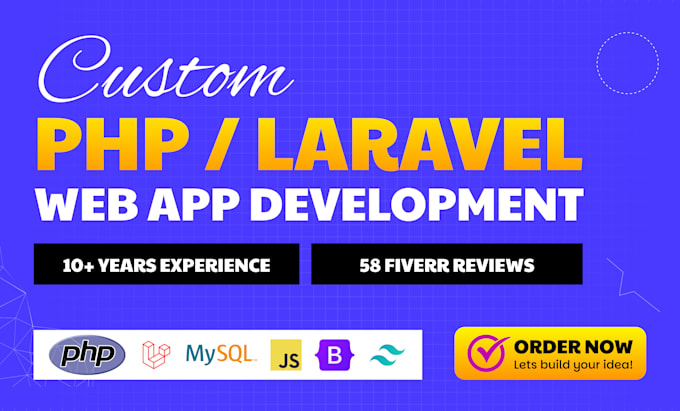 Custom
PHP / LARAVEL
WEB APP DEVELOPMENT

10+ YEARS EXPERIENCE

58 FIVERR REVIEWS

php MySQL JS B

ORDER NOW
Lets build your idea!